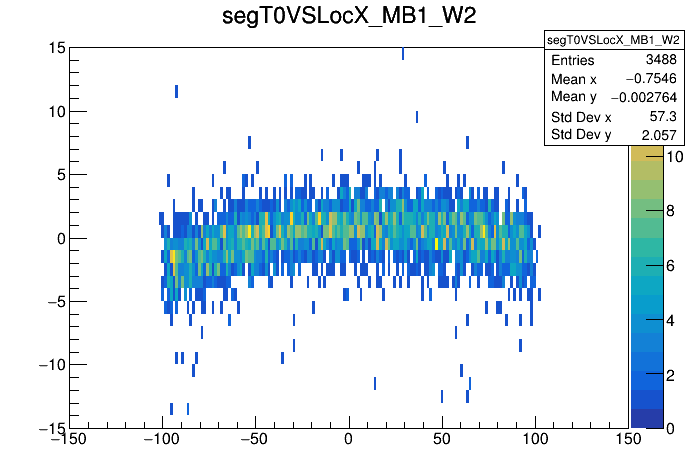 segT0VSLocX_MB1_W2

| segT0VSLocX_MB1_W2 | |
|---|---|
| Entries | 3488 |
| Mean x | −0.7546 |
| Mean y | −0.002764 |
| Std Dev x | 57.3 |
| Std Dev y | 2.057 |

15
10
5
0
−5
−10
−15

−150 −100 −50 0 50 100 150

10
8
6
4
2
0